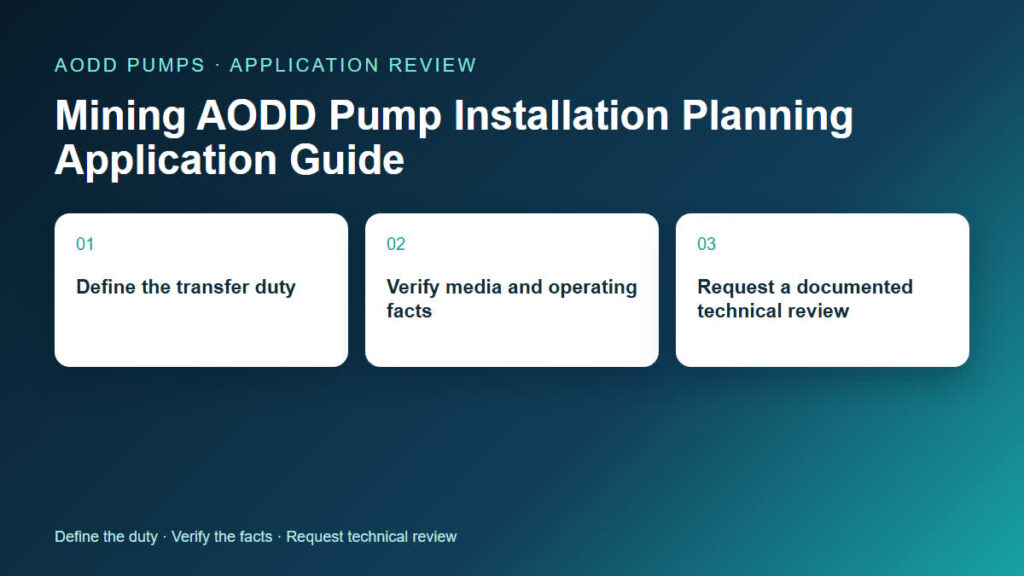 AODD PUMPS · APPLICATION REVIEW

Mining AODD Pump Installation Planning Application Guide

01

Define the transfer duty

02

Verify media and operating facts

03

Request a documented technical review

Define the duty · Verify the facts · Request technical review